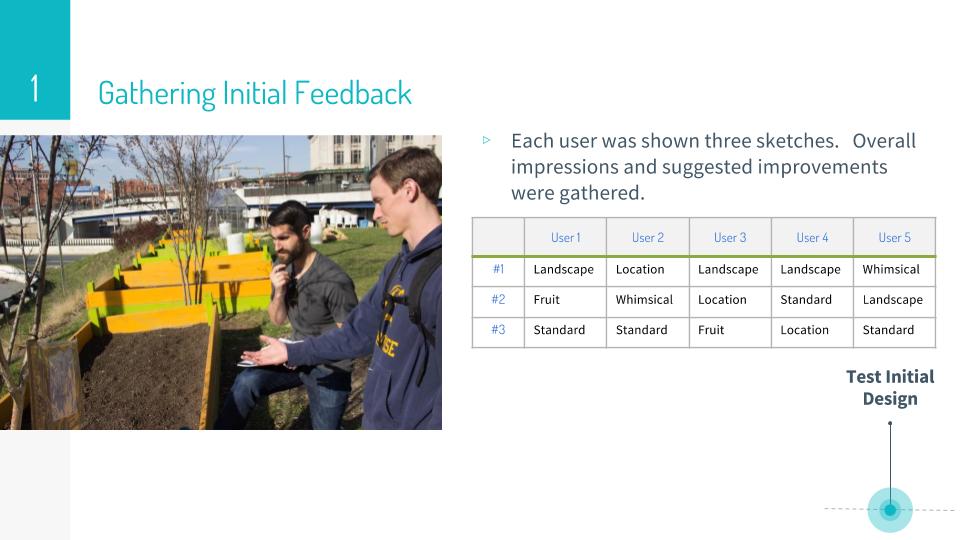 1

Gathering Initial Feedback

▹ Each user was shown three sketches. Overall impressions and suggested improvements were gathered.

| | User 1 | User 2 | User 3 | User 4 | User 5 |
|---|---|---|---|---|---|
| #1 | Landscape | Location | Landscape | Landscape | Whimsical |
| #2 | Fruit | Whimsical | Location | Standard | Landscape |
| #3 | Standard | Standard | Fruit | Location | Standard |

Test Initial Design